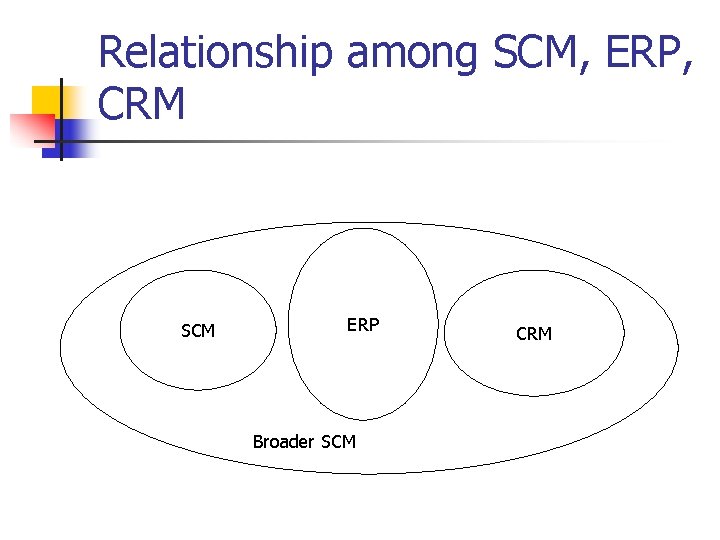 Relationship among SCM, ERP, CRM

SCM

ERP

CRM

Broader SCM